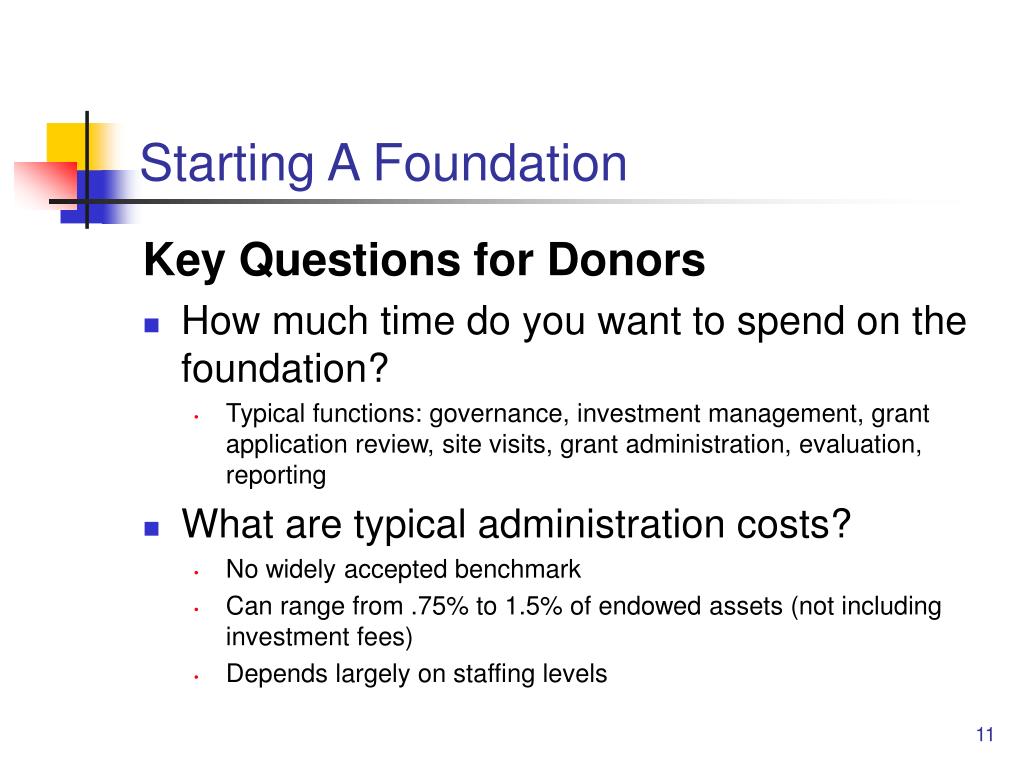 Starting A Foundation

Key Questions for Donors

- How much time do you want to spend on the foundation?
  - Typical functions: governance, investment management, grant application review, site visits, grant administration, evaluation, reporting
- What are typical administration costs?
  - No widely accepted benchmark
  - Can range from .75% to 1.5% of endowed assets (not including investment fees)
  - Depends largely on staffing levels

11